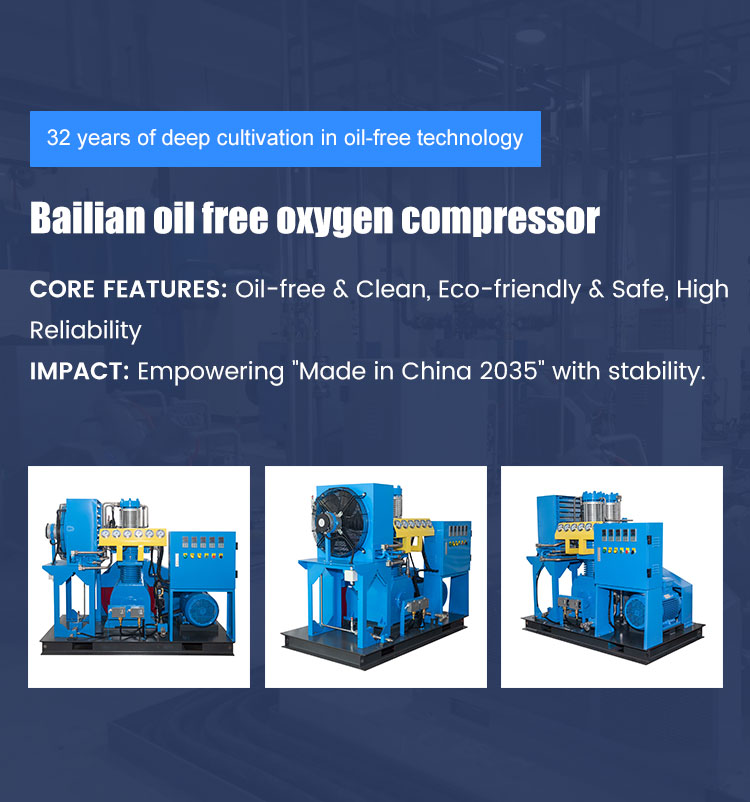 32 years of deep cultivation in oil-free technology

Bailian oil free oxygen compressor

CORE FEATURES: Oil-free & Clean, Eco-friendly & Safe, High Reliability

IMPACT: Empowering "Made in China 2035" with stability.